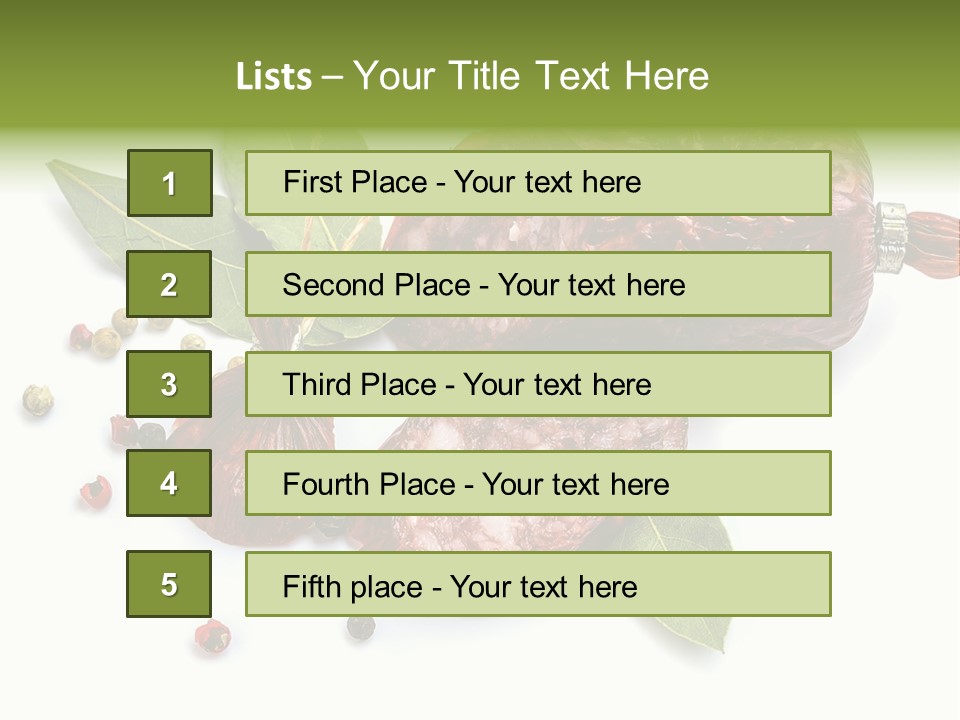 Lists – Your Title Text Here

1

First Place - Your text here

2

Second Place - Your text here

3

Third Place - Your text here

4

Fourth Place - Your text here

5

Fifth place - Your text here